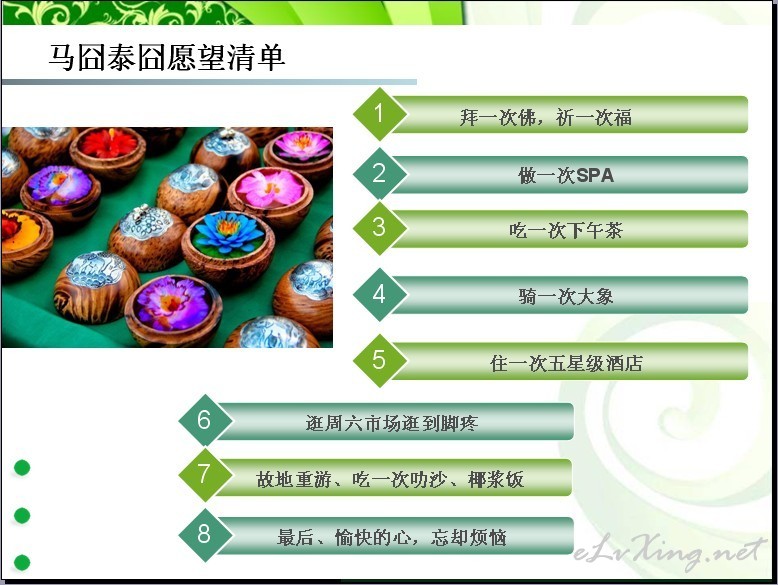 马囧泰囧愿望清单

1 拜一次佛，祈一次福

2 做一次SPA

3 吃一次下午茶

4 骑一次大象

5 住一次五星级酒店

6 逛周六市场逛到脚疼

7 故地重游、吃一次叻沙、椰浆饭

8 最后、愉快的心，忘却烦恼

eLvXing.net